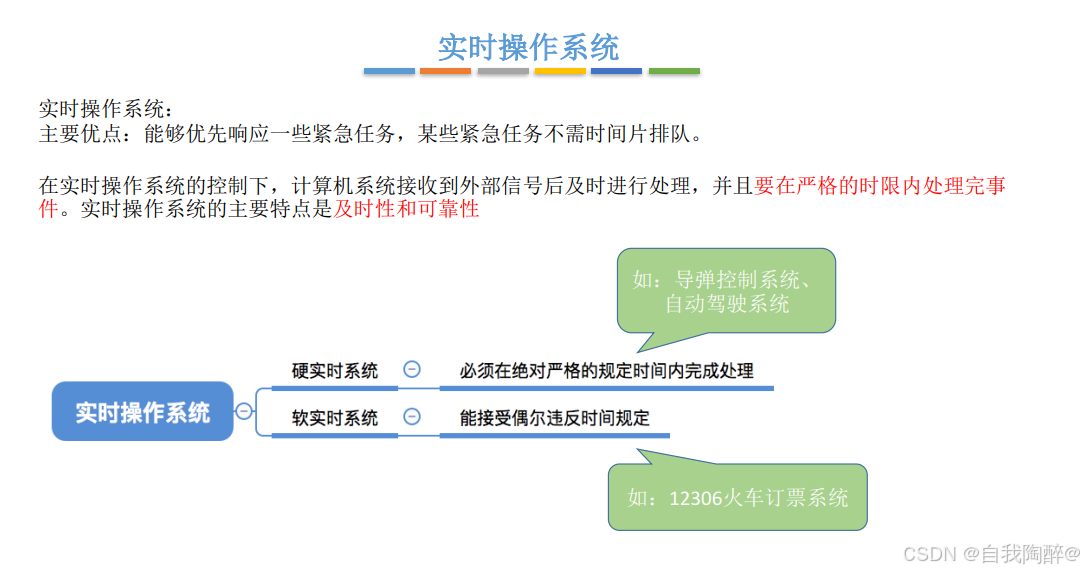 实时操作系统

实时操作系统：
主要优点：能够优先响应一些紧急任务，某些紧急任务不需时间片排队。

在实时操作系统的控制下，计算机系统接收到外部信号后及时进行处理，并且要在严格的时限内处理完事件。实时操作系统的主要特点是及时性和可靠性

如：导弹控制系统、自动驾驶系统

实时操作系统

硬实时系统

必须在绝对严格的规定时间内完成处理

软实时系统

能接受偶尔违反时间规定

如：12306火车订票系统

CSDN @自我陶醉@